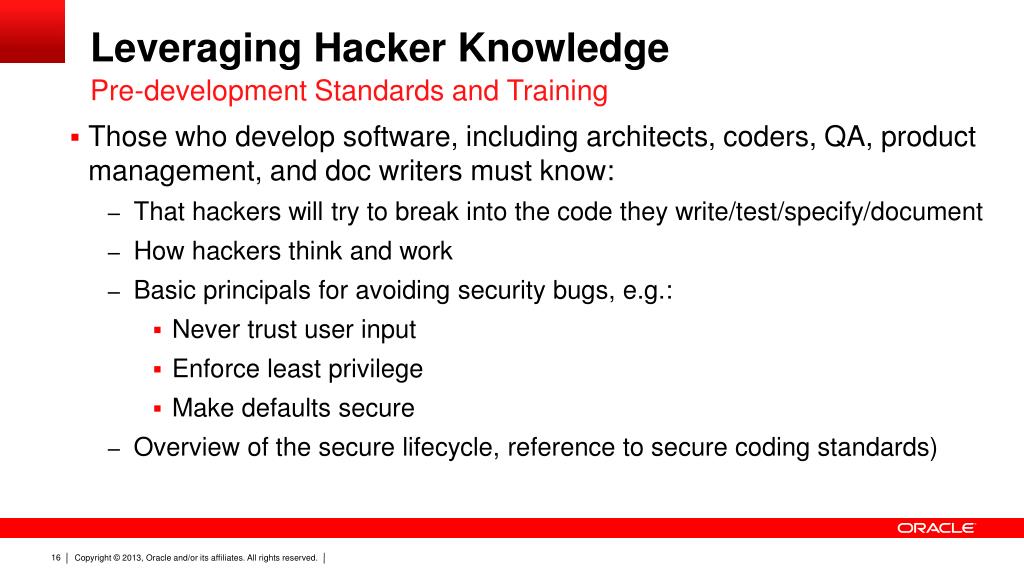 Leveraging Hacker Knowledge
Pre-development Standards and Training

▪ Those who develop software, including architects, coders, QA, product management, and doc writers must know:
– That hackers will try to break into the code they write/test/specify/document
– How hackers think and work
– Basic principals for avoiding security bugs, e.g.:
▪ Never trust user input
▪ Enforce least privilege
▪ Make defaults secure
– Overview of the secure lifecycle, reference to secure coding standards)

ORACLE

16 | Copyright © 2013, Oracle and/or its affiliates. All rights reserved. |